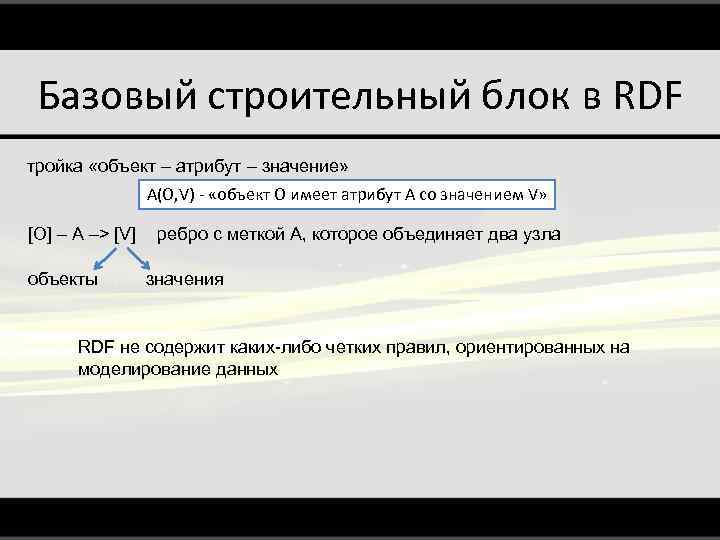 Базовый строительный блок в RDF

тройка «объект – атрибут – значение»

A(O,V) - «объект O имеет атрибут A со значением V»

[O] – A –> [V] ребро с меткой A, которое объединяет два узла

объекты значения

RDF не содержит каких-либо четких правил, ориентированных на моделирование данных